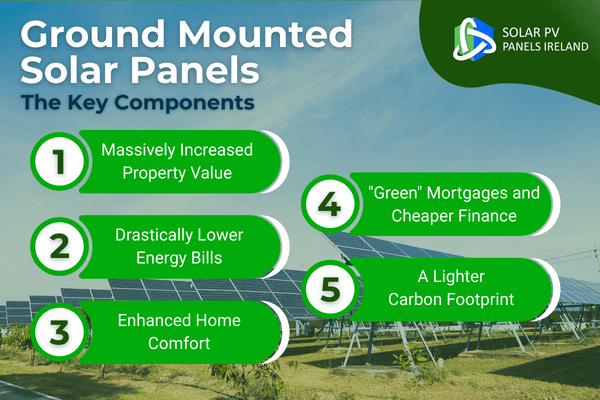 Ground Mounted Solar Panels

The Key Components

SOLAR PV PANELS IRELAND

1 Massively Increased Property Value

2 Drastically Lower Energy Bills

3 Enhanced Home Comfort

4 "Green" Mortgages and Cheaper Finance

5 A Lighter Carbon Footprint